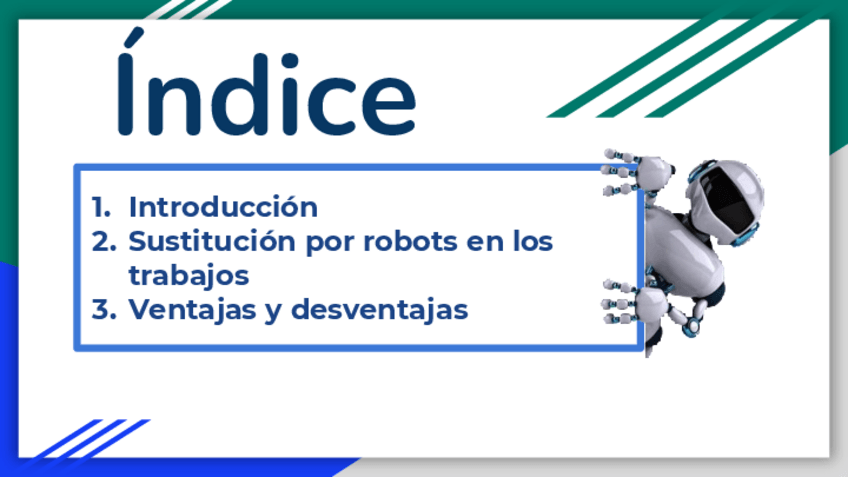 Índice

1. Introducción
2. Sustitución por robots en los trabajos
3. Ventajas y desventajas